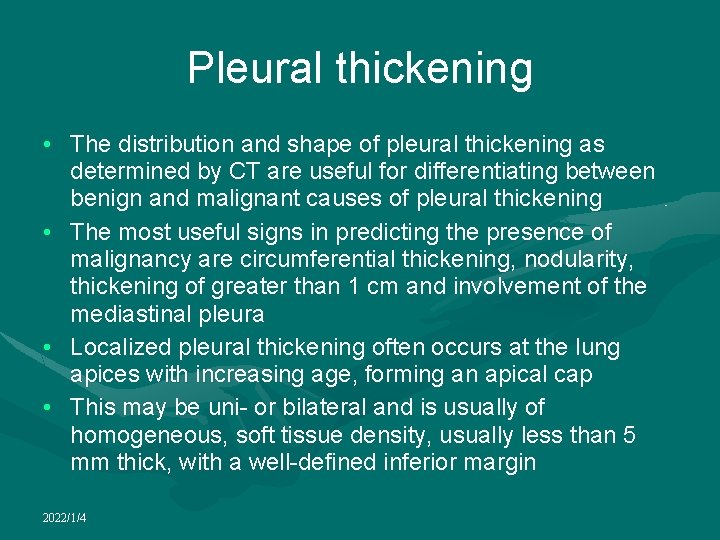 Pleural thickening

• The distribution and shape of pleural thickening as determined by CT are useful for differentiating between benign and malignant causes of pleural thickening

• The most useful signs in predicting the presence of malignancy are circumferential thickening, nodularity, thickening of greater than 1 cm and involvement of the mediastinal pleura

• Localized pleural thickening often occurs at the lung apices with increasing age, forming an apical cap

• This may be uni- or bilateral and is usually of homogeneous, soft tissue density, usually less than 5 mm thick, with a well-defined inferior margin

2022/1/4